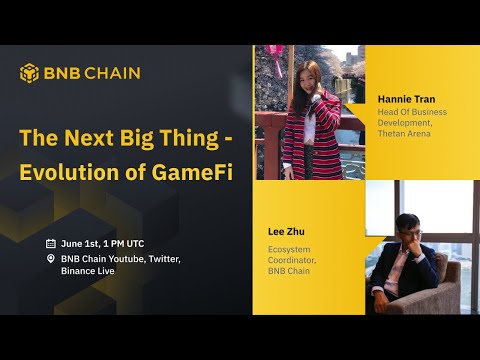 BNB CHAIN

The Next Big Thing - Evolution of GameFi

June 1st, 1 PM UTC
BNB Chain Youtube, Twitter, Binance Live

Hannie Tran
Head Of Business Development, Thetan Arena

Lee Zhu
Ecosystem Coordinator, BNB Chain